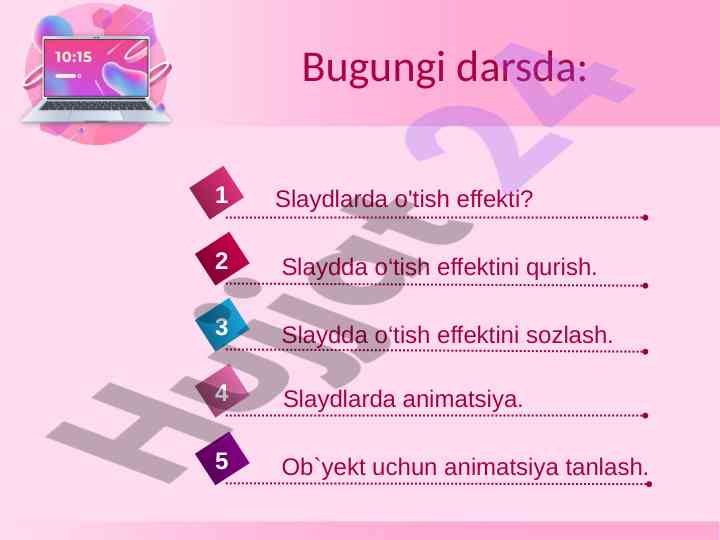 10:15

Bugungi darsda:

1 Slaydlarda o'tish effekti?

2 Slaydda o‘tish effektini qurish.

3 Slaydda o‘tish effektini sozlash.

4 Slaydlarda animatsiya.

5 Ob`yekt uchun animatsiya tanlash.

Hujjat 24